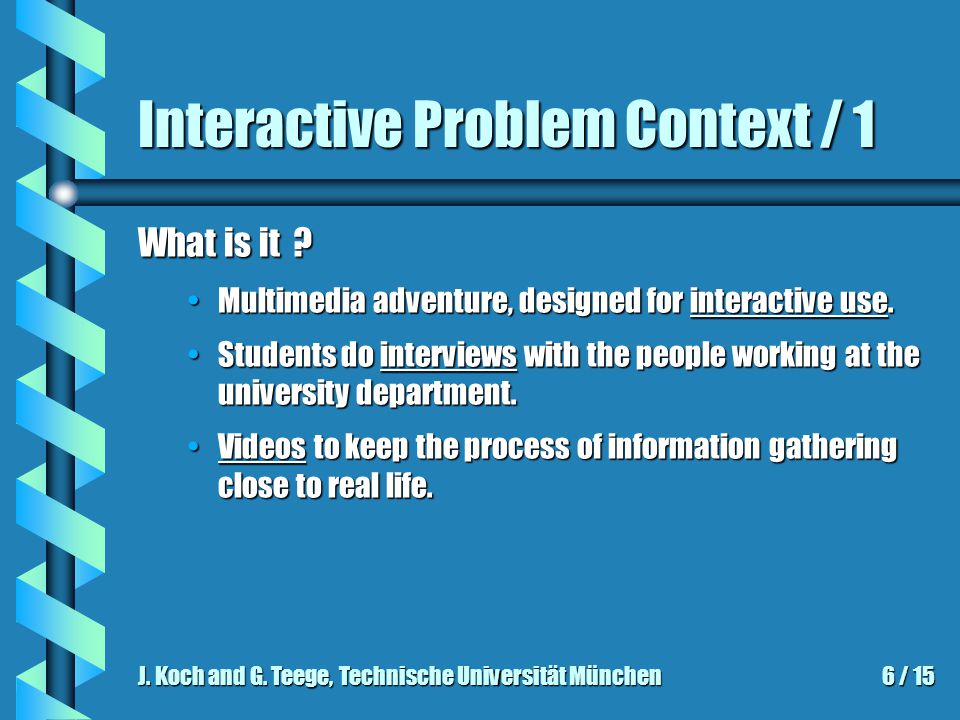 Interactive Problem Context / 1

What is it ?

• Multimedia adventure, designed for interactive use.

• Students do interviews with the people working at the university department.

• Videos to keep the process of information gathering close to real life.

J. Koch and G. Teege, Technische Universität München

6 / 15